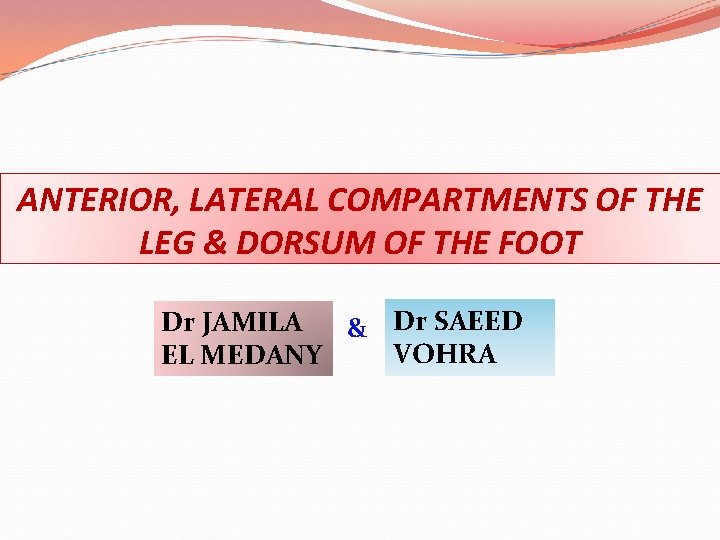 ANTERIOR, LATERAL COMPARTMENTS OF THE LEG & DORSUM OF THE FOOT

Dr JAMILA EL MEDANY

&

Dr SAEED VOHRA